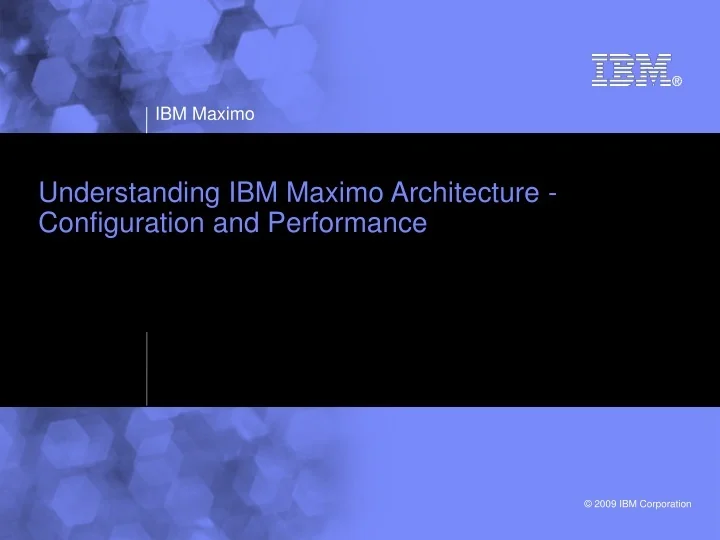 IBM®

IBM Maximo

Understanding IBM Maximo Architecture - Configuration and Performance

© 2009 IBM Corporation